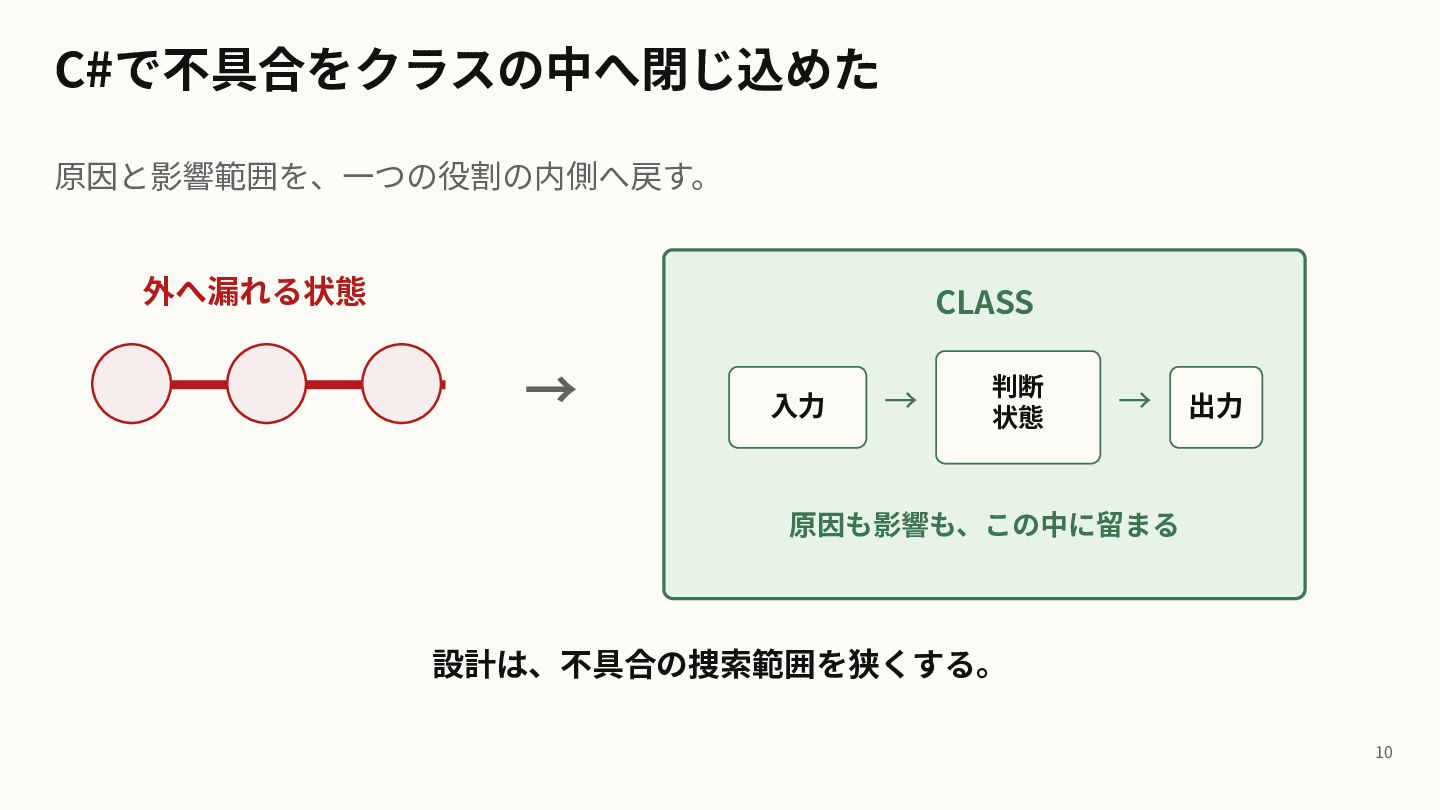 C#で不具合をクラスの中へ閉じ込めた

原因と影響範囲を、一つの役割の内側へ戻す。

外へ漏れる状態

→

CLASS

入力 → 判断 状態 → 出力

原因も影響も、この中に留まる

設計は、不具合の捜索範囲を狭くする。

10